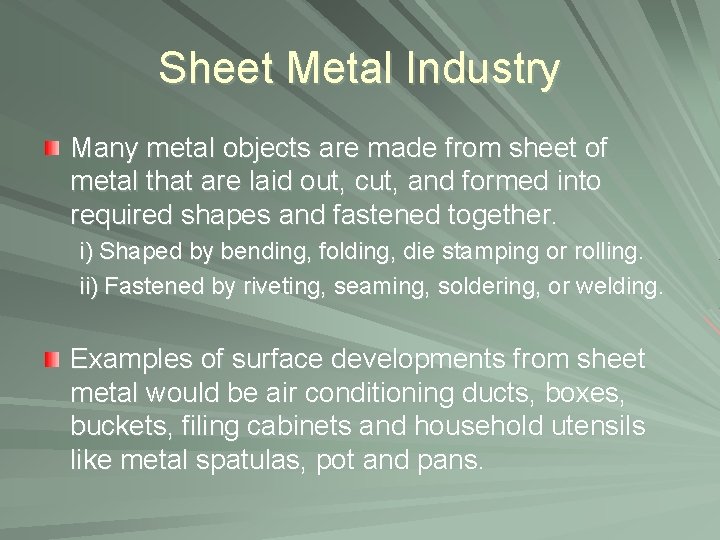 Sheet Metal Industry

Many metal objects are made from sheet of metal that are laid out, cut, and formed into required shapes and fastened together.

i) Shaped by bending, folding, die stamping or rolling.

ii) Fastened by riveting, seaming, soldering, or welding.

Examples of surface developments from sheet metal would be air conditioning ducts, boxes, buckets, filing cabinets and household utensils like metal spatulas, pot and pans.